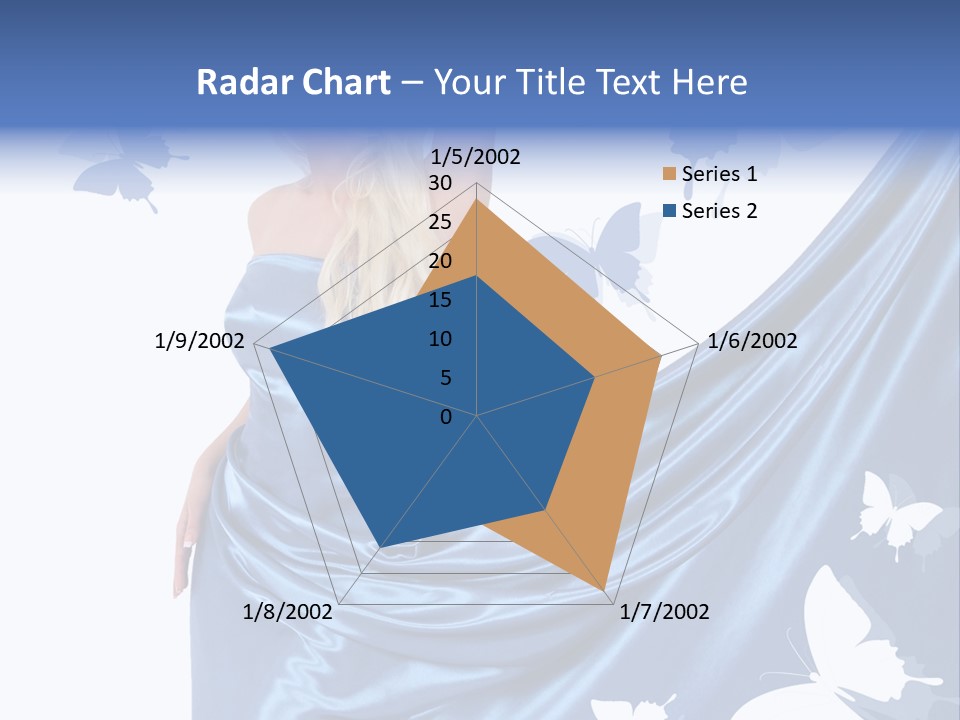 Radar Chart – Your Title Text Here

1/5/2002
30
25
20
15
10
5
0
1/6/2002
1/7/2002
1/8/2002
1/9/2002

Series 1
Series 2